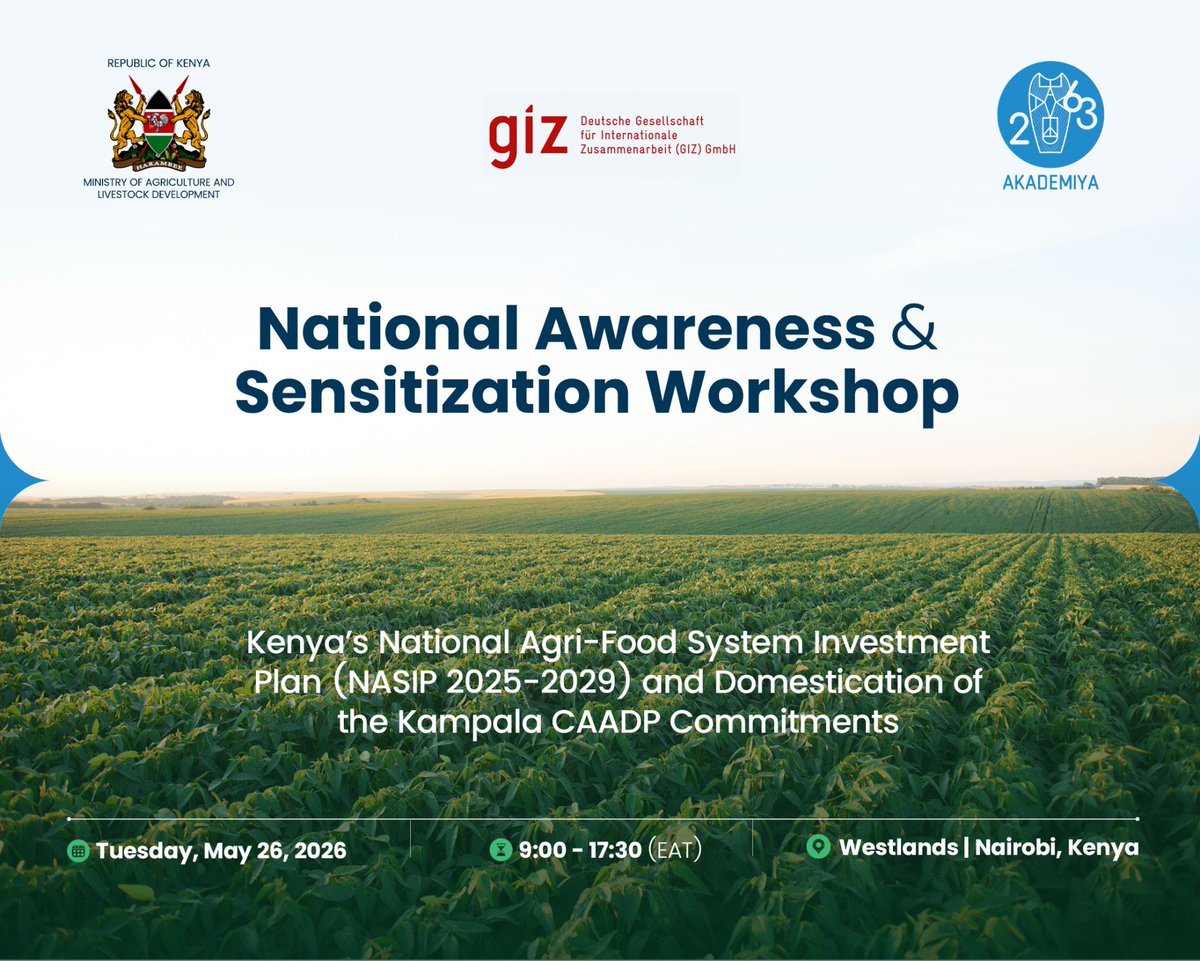 REPUBLIC OF KENYA

HARAMBEE

MINISTRY OF AGRICULTURE AND LIVESTOCK DEVELOPMENT

giz Deutsche Gesellschaft für Internationale Zusammenarbeit (GIZ) GmbH

2063

AKADEMIYA

National Awareness & Sensitization Workshop

Kenya's National Agri-Food System Investment Plan (NASIP 2025-2029) and Domestication of the Kampala CAADP Commitments

Tuesday, May 26, 2026

9:00 - 17:30 (EAT)

Westlands | Nairobi, Kenya